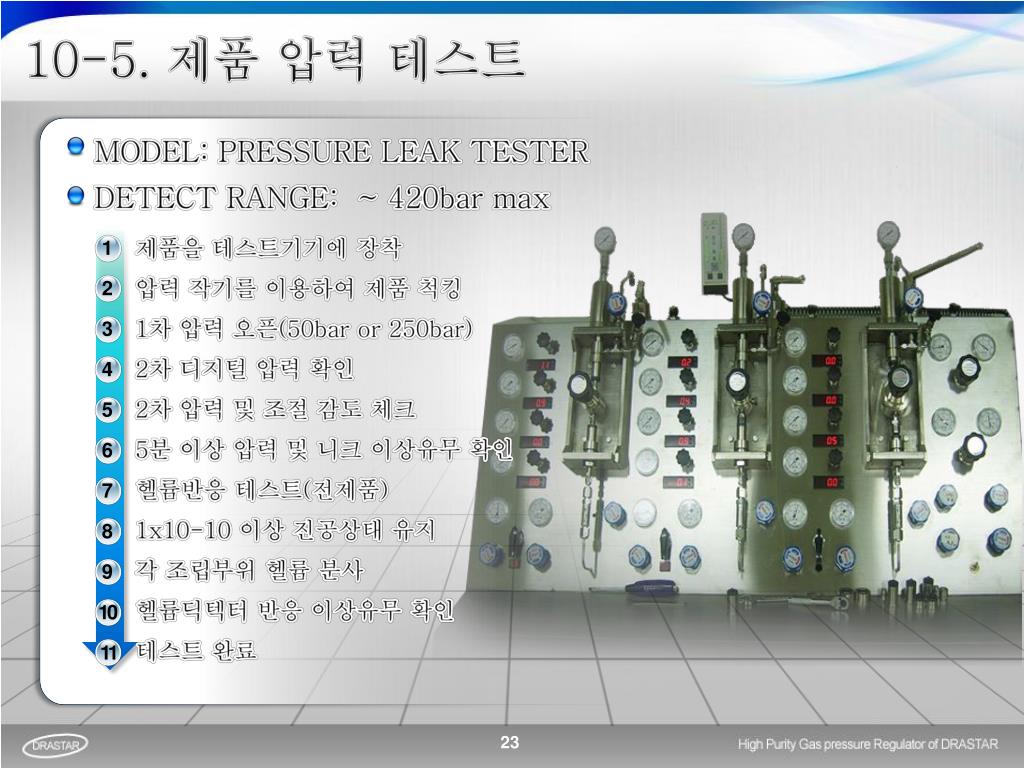 10-5. 제품 압력 테스트

MODEL: PRESSURE LEAK TESTER

DETECT RANGE: ~ 420bar max

1 제품을 테스트기기에 장착

2 압력 작기를 이용하여 제품 척킹

3 1차 압력 오픈(50bar or 250bar)

4 2차 디지털 압력 확인

5 2차 압력 및 조절 감도 체크

6 5분 이상 압력 및 니크 이상유무 확인

7 헬륨반응 테스트(전제품)

8 1x10-10 이상 진공상태 유지

9 각 조립부위 헬륨 분사

10 헬륨딕텍터 반응 이상유무 확인

11 테스트 완료

DRASTAR

23

High Purity Gas pressure Regulator of DRASTAR